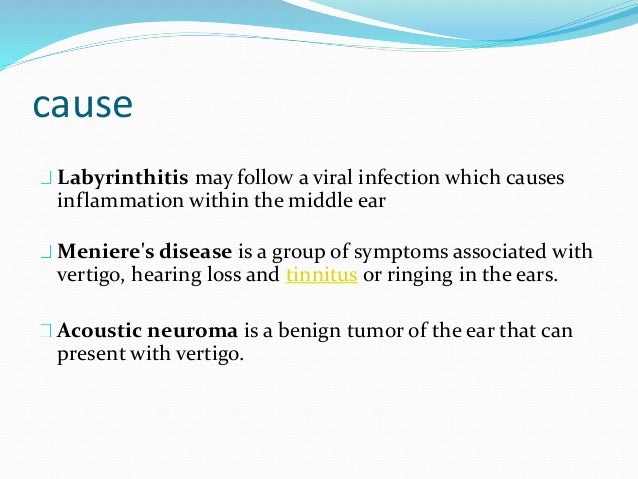 cause

Labyrinthitis may follow a viral infection which causes inflammation within the middle ear

Meniere's disease is a group of symptoms associated with vertigo, hearing loss and tinnitus or ringing in the ears.

Acoustic neuroma is a benign tumor of the ear that can present with vertigo.